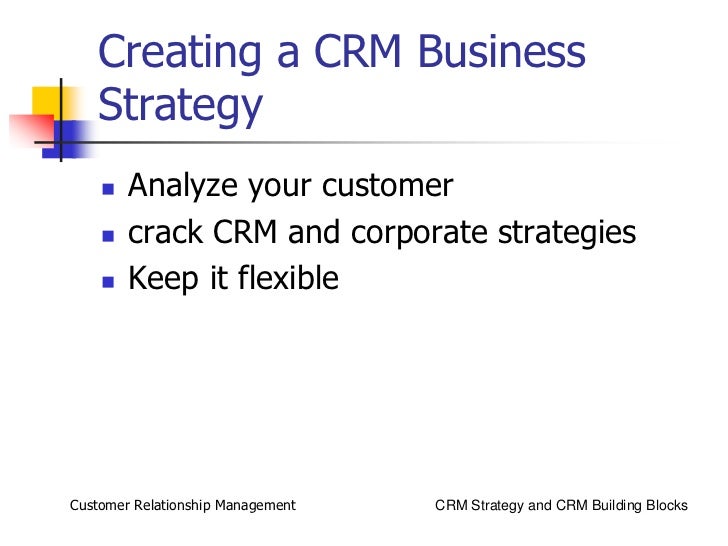 Creating a CRM Business Strategy

- Analyze your customer
- crack CRM and corporate strategies
- Keep it flexible

Customer Relationship Management

CRM Strategy and CRM Building Blocks